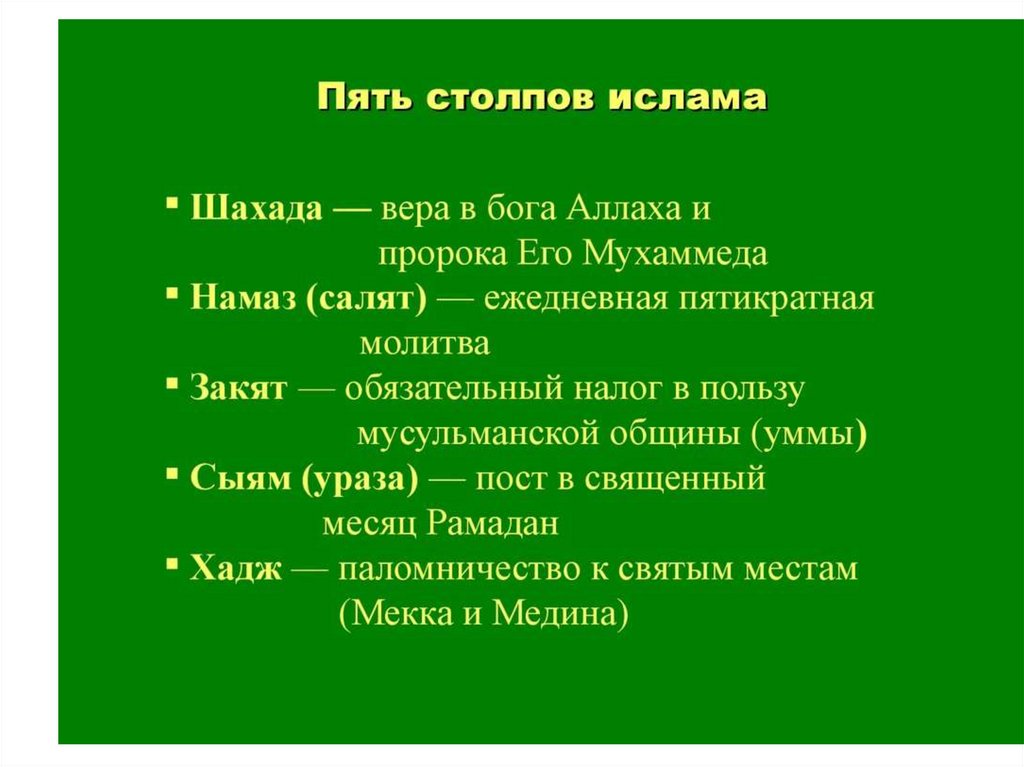 Пять столпов ислама

▪ Шахада — вера в бога Аллаха и пророка Его Мухаммеда
▪ Намаз (салят) — ежедневная пятикратная молитва
▪ Закят — обязательный налог в пользу мусульманской общины (уммы)
▪ Сыям (ураза) — пост в священный месяц Рамадан
▪ Хадж — паломничество к святым местам (Мекка и Медина)